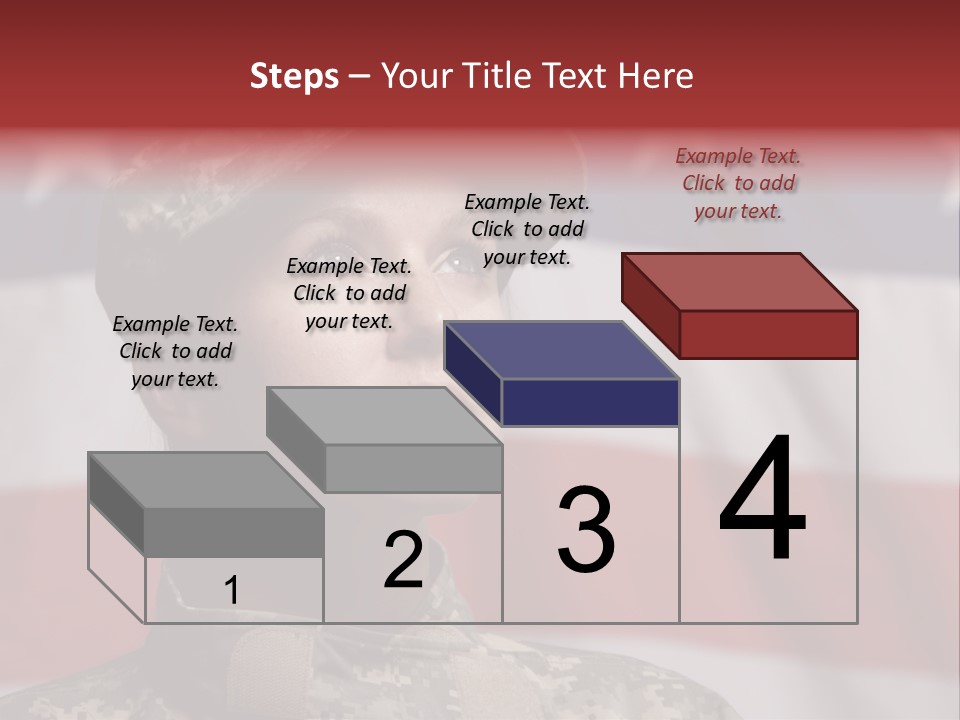 Steps – Your Title Text Here

Example Text. Click to add your text.

Example Text. Click to add your text.

Example Text. Click to add your text.

Example Text. Click to add your text.

1

2

3

4